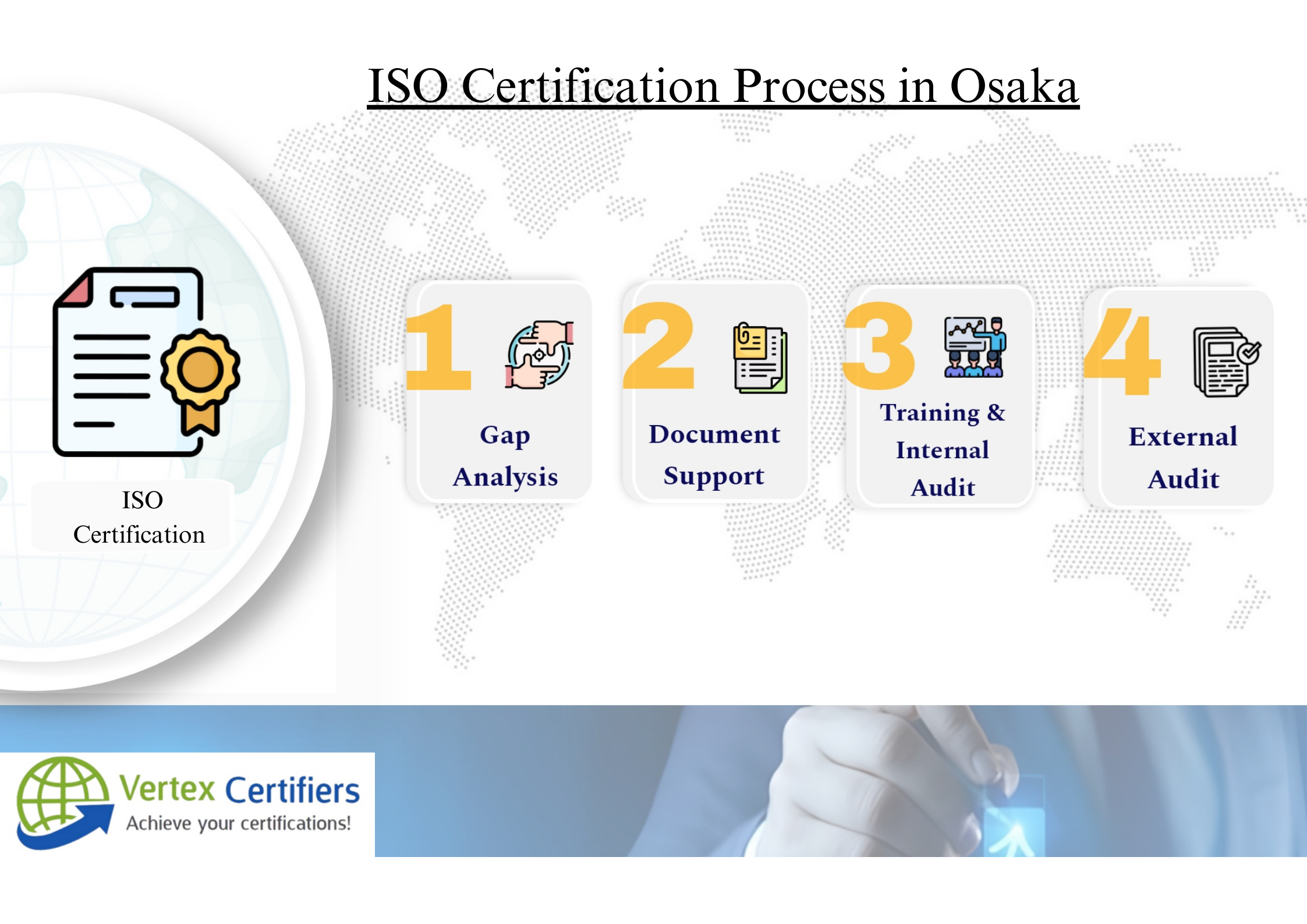 ISO Certification Process in Osaka

ISO Certification

1 Gap Analysis

2 Document Support

3 Training & Internal Audit

4 External Audit

Vertex Certifiers
Achieve your certifications!